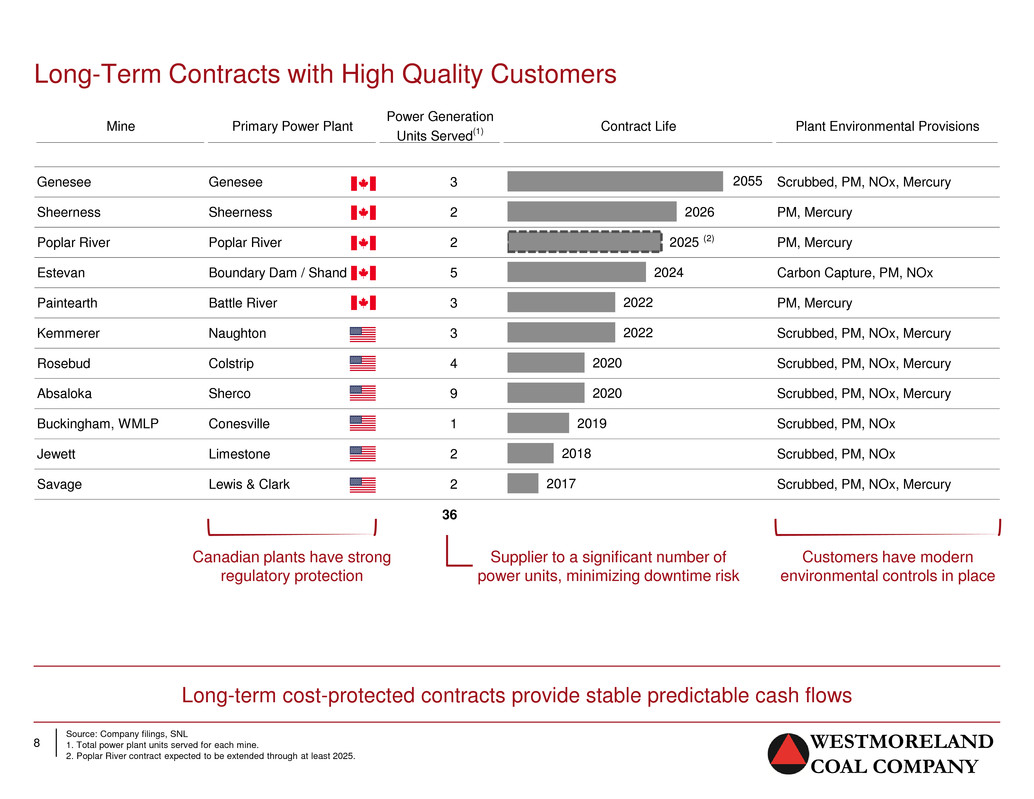 Long-Term Contracts with High Quality Customers

| Mine | Primary Power Plant | Power Generation Units Served$^{(1)}$ | Contract Life | Plant Environmental Provisions |
|---|---|---|---|---|
| Genesee | Genesee | 3 | 2055 | Scrubbed, PM, NOx, Mercury |
| Sheerness | Sheerness | 2 | 2026 | PM, Mercury |
| Poplar River | Poplar River | 2 | 2025 $^{(2)}$ | PM, Mercury |
| Estevan | Boundary Dam / Shand | 5 | 2024 | Carbon Capture, PM, NOx |
| Paintearth | Battle River | 3 | 2022 | PM, Mercury |
| Kemmerer | Naughton | 3 | 2022 | Scrubbed, PM, NOx, Mercury |
| Rosebud | Colstrip | 4 | 2020 | Scrubbed, PM, NOx, Mercury |
| Absaloka | Sherco | 9 | 2020 | Scrubbed, PM, NOx, Mercury |
| Buckingham, WMLP | Conesville | 1 | 2019 | Scrubbed, PM, NOx |
| Jewett | Limestone | 2 | 2018 | Scrubbed, PM, NOx |
| Savage | Lewis & Clark | 2 | 2017 | Scrubbed, PM, NOx, Mercury |
| | | 36 | | |

Canadian plants have strong regulatory protection

Supplier to a significant number of power units, minimizing downtime risk

Customers have modern environmental controls in place

Long-term cost-protected contracts provide stable predictable cash flows

8

Source: Company filings, SNL
1. Total power plant units served for each mine.
2. Poplar River contract expected to be extended through at least 2025.

WESTMORELAND COAL COMPANY